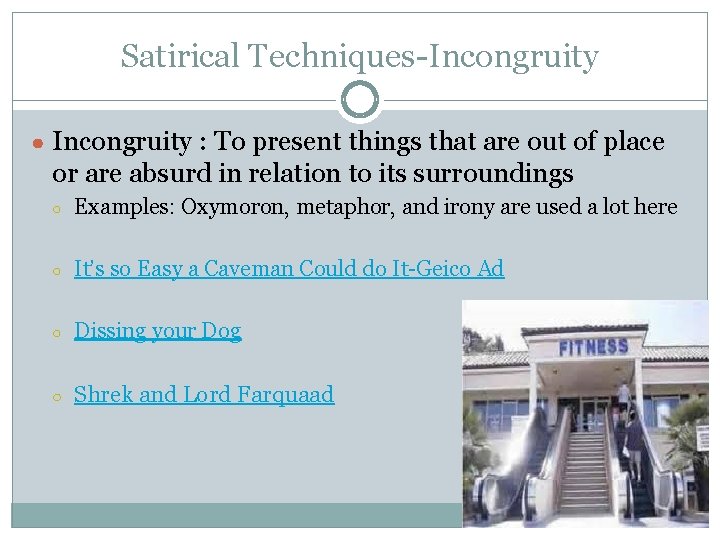 Satirical Techniques-Incongruity

Incongruity : To present things that are out of place or are absurd in relation to its surroundings

Examples: Oxymoron, metaphor, and irony are used a lot here

It's so Easy a Caveman Could do It-Geico Ad

Dissing your Dog

Shrek and Lord Farquaad

FITNESS